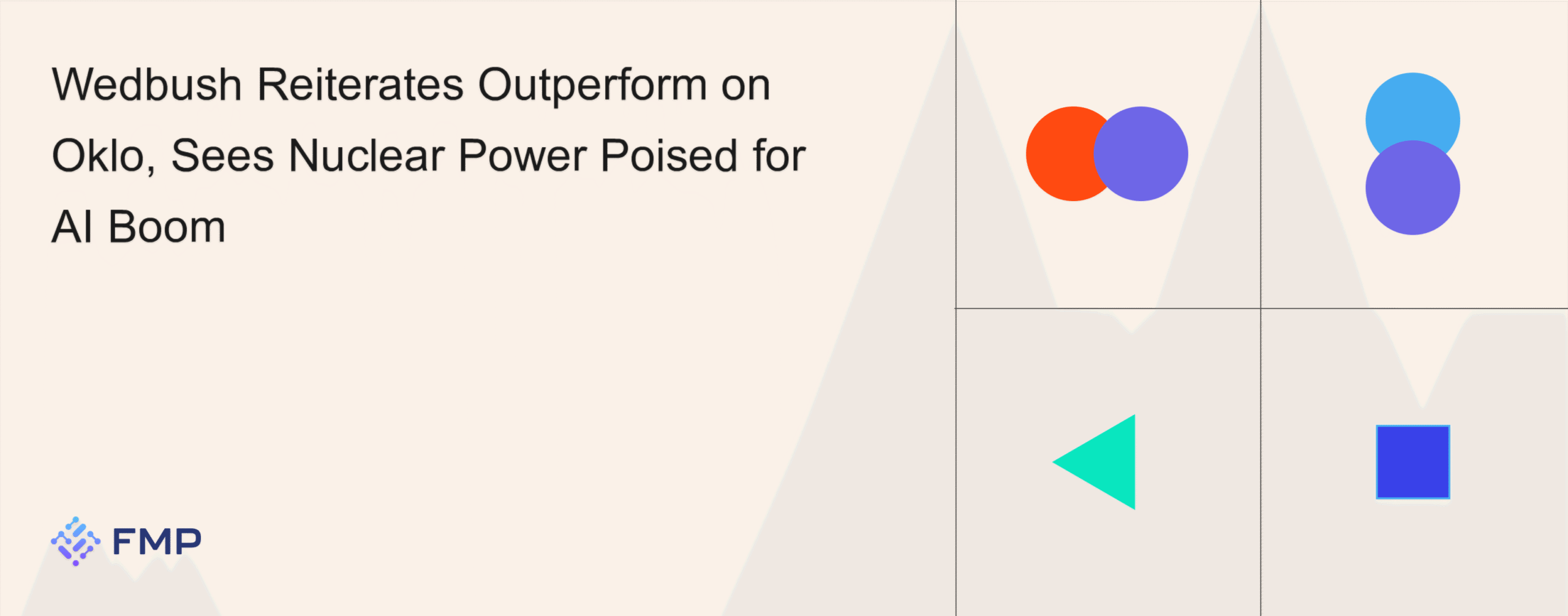 Wedbush Reiterates Outperform on Oklo, Sees Nuclear Power Poised for AI Boom

FMP